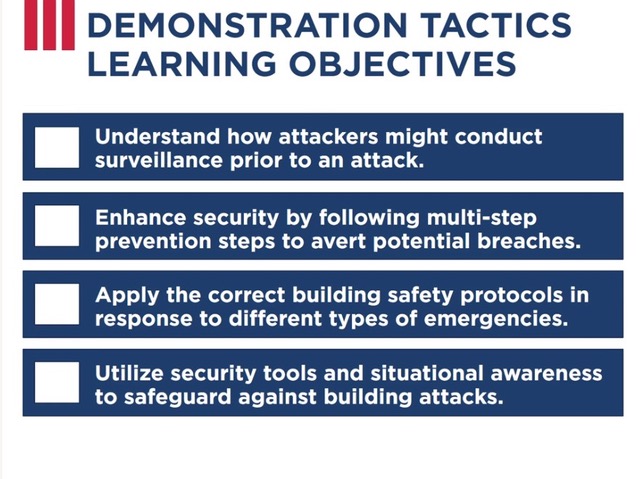 DEMONSTRATION TACTICS LEARNING OBJECTIVES

Understand how attackers might conduct surveillance prior to an attack.

Enhance security by following multi-step prevention steps to avert potential breaches.

Apply the correct building safety protocols in response to different types of emergencies.

Utilize security tools and situational awareness to safeguard against building attacks.